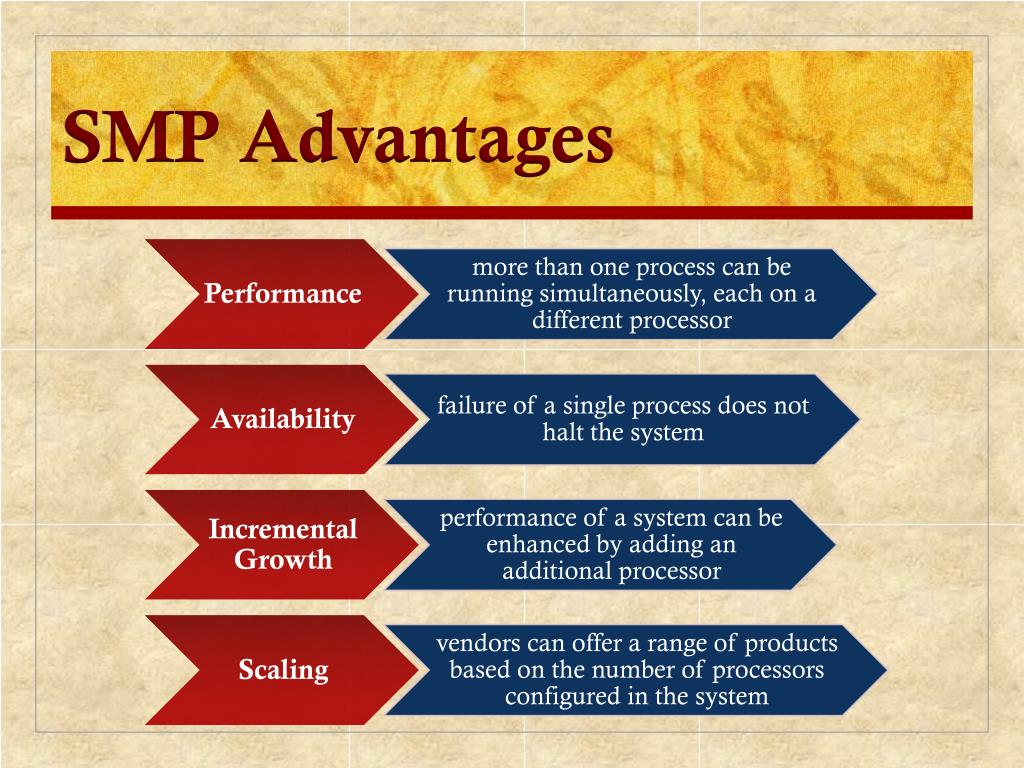 SMP Advantages

Performance

more than one process can be running simultaneously, each on a different processor

Availability

failure of a single process does not halt the system

Incremental Growth

performance of a system can be enhanced by adding an additional processor

Scaling

vendors can offer a range of products based on the number of processors configured in the system